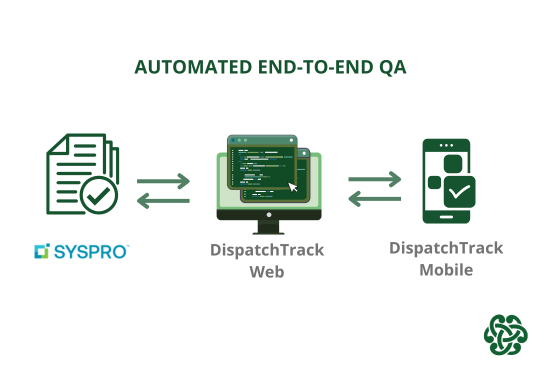 AUTOMATED END-TO-END QA

SYSPRO™

DispatchTrack Web

DispatchTrack Mobile